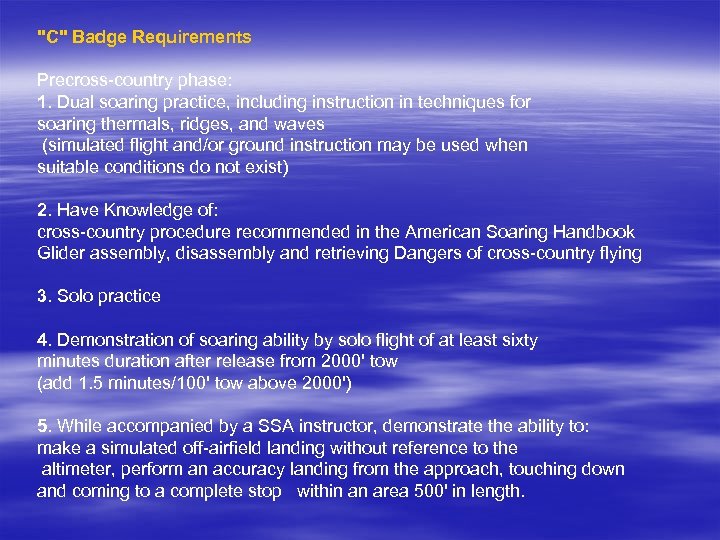 "C" Badge Requirements

Precross-country phase:
1. Dual soaring practice, including instruction in techniques for soaring thermals, ridges, and waves
(simulated flight and/or ground instruction may be used when suitable conditions do not exist)

2. Have Knowledge of:
cross-country procedure recommended in the American Soaring Handbook
Glider assembly, disassembly and retrieving Dangers of cross-country flying

3. Solo practice

4. Demonstration of soaring ability by solo flight of at least sixty minutes duration after release from 2000' tow
(add 1.5 minutes/100' tow above 2000')

5. While accompanied by a SSA instructor, demonstrate the ability to:
make a simulated off-airfield landing without reference to the altimeter, perform an accuracy landing from the approach, touching down and coming to a complete stop within an area 500' in length.